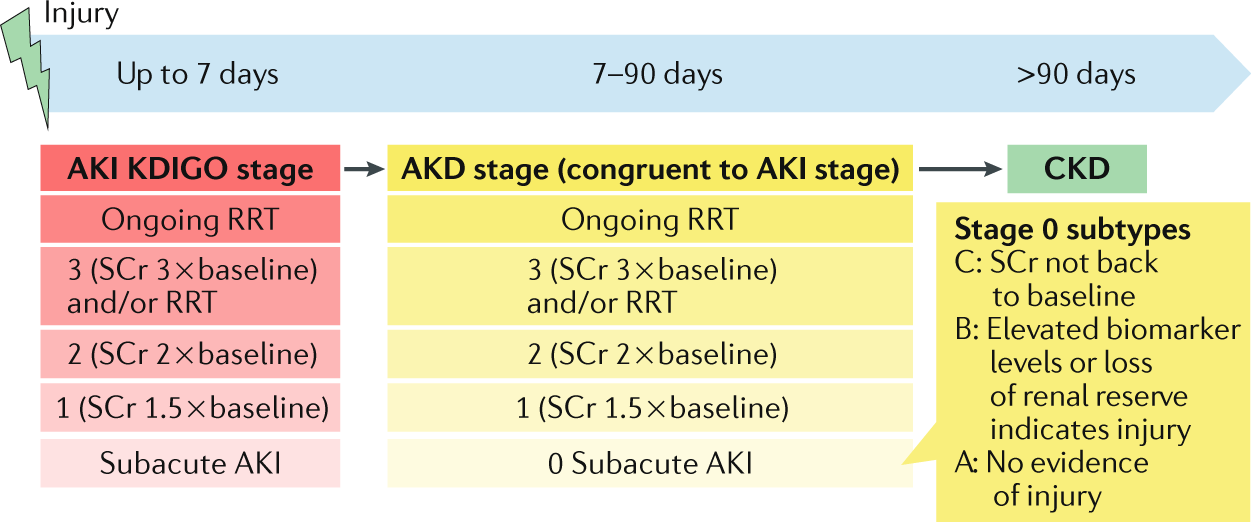 Injury

Up to 7 days

7–90 days

>90 days

AKI KDIGO stage

Ongoing RRT

3 (SCr 3×baseline) and/or RRT

2 (SCr 2×baseline)

1 (SCr 1.5×baseline)

Subacute AKI

AKD stage (congruent to AKI stage)

Ongoing RRT

3 (SCr 3×baseline) and/or RRT

2 (SCr 2×baseline)

1 (SCr 1.5×baseline)

0 Subacute AKI

CKD

Stage 0 subtypes
C: SCr not back to baseline
B: Elevated biomarker levels or loss of renal reserve indicates injury
A: No evidence of injury